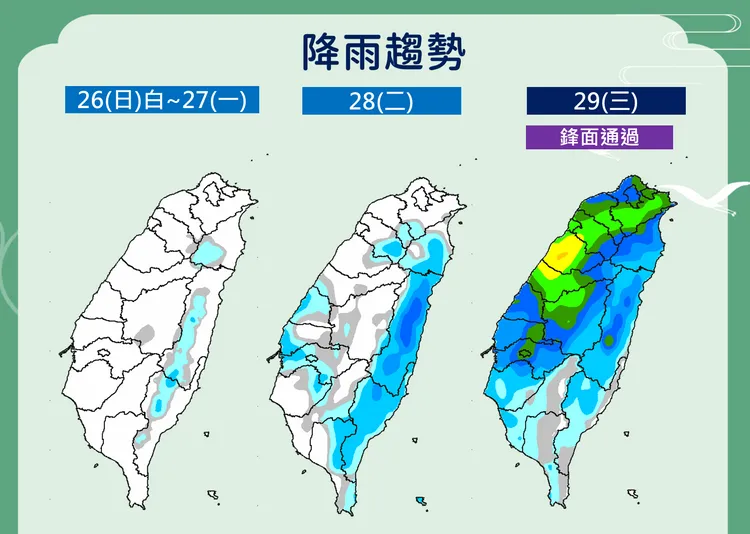 降雨趨勢

26(日)白~27(一)

28(二)

29(三)

鋒面通過